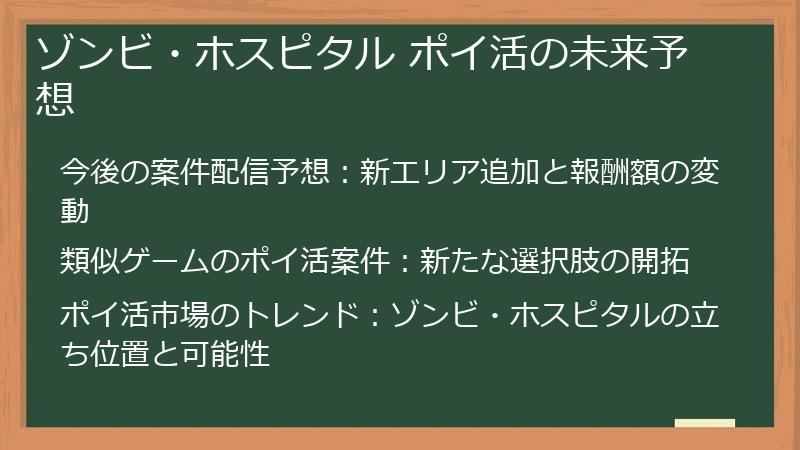 ゾンビ・ホスピタル ポイ活の未来予想

今後の案件配信予想：新エリア追加と報酬額の変動

類似ゲームのポイ活案件：新たな選択肢の開拓

ポイ活市場のトレンド：ゾンビ・ホスピタルの立ち位置と可能性